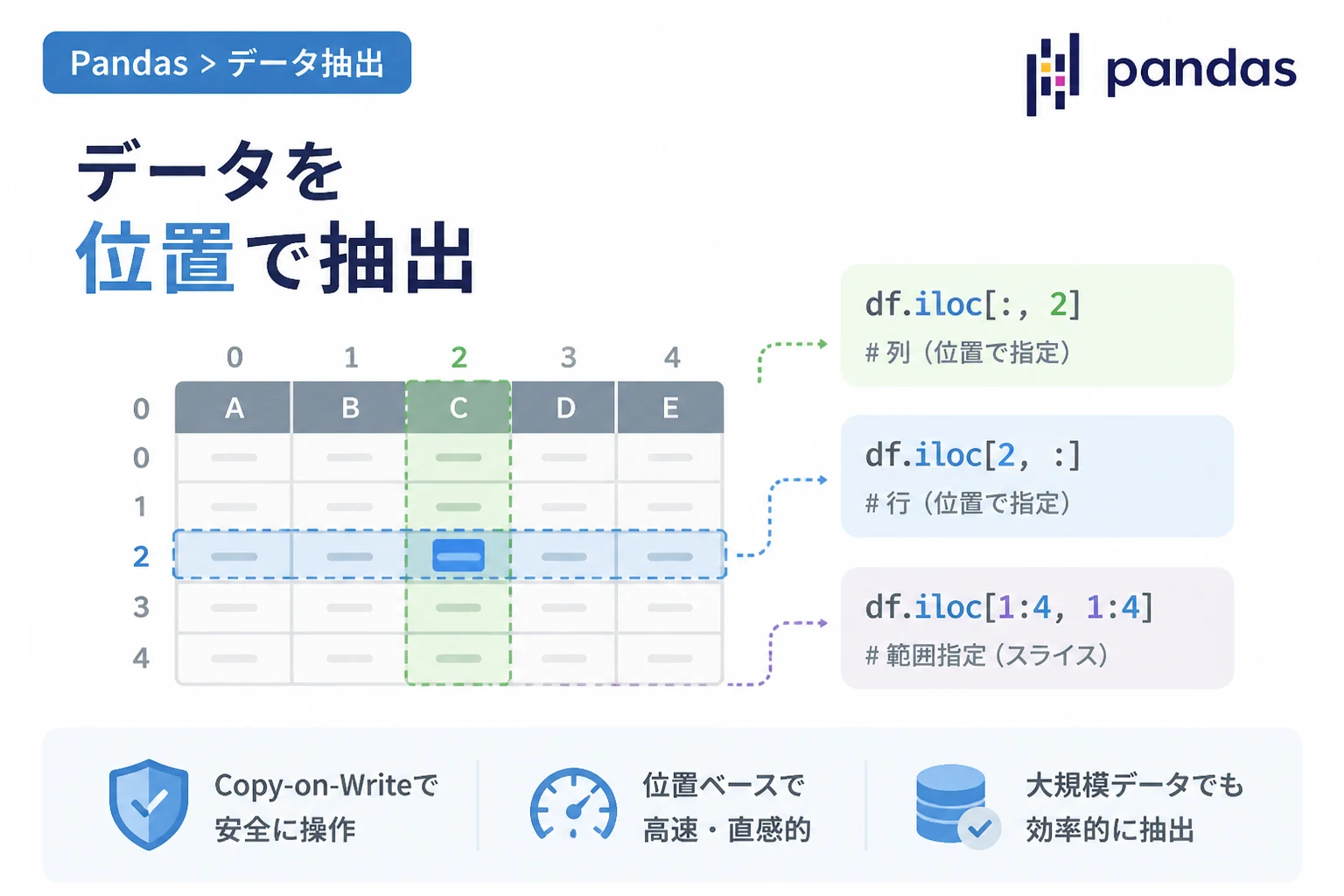 Pandas > データ抽出

pandas

データを
位置で抽出

|  | 0 | 1 | 2 | 3 | 4 |
|---|---|---|---|---|---|
| 0 | A | B | C | D | E |
| 0 |  |  |  |  |  |
| 1 |  |  |  |  |  |
| 2 |  |  |  |  |  |
| 3 |  |  |  |  |  |
| 4 |  |  |  |  |  |

df.iloc[:, 2]
# 列（位置で指定）

df.iloc[2, :]
# 行（位置で指定）

df.iloc[1:4, 1:4]
# 範囲指定（スライス）

Copy-on-Writeで
安全に操作

位置ベースで
高速・直感的

大規模データでも
効率的に抽出